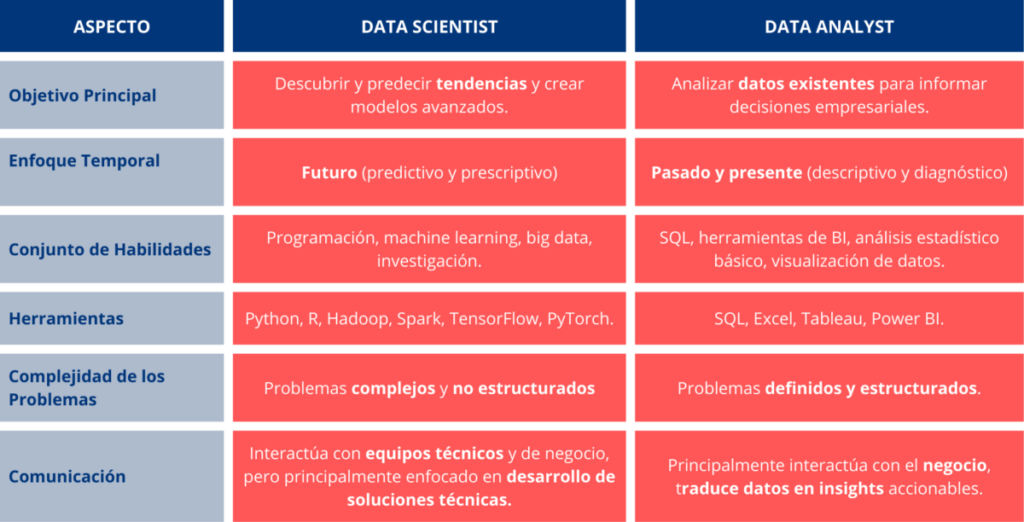 | ASPECTO | DATA SCIENTIST | DATA ANALYST |
|---|---|---|
| Objetivo Principal | Descubrir y predecir tendencias y crear modelos avanzados. | Analizar datos existentes para informar decisiones empresariales. |
| Enfoque Temporal | Futuro (predictivo y prescriptivo) | Pasado y presente (descriptivo y diagnóstico) |
| Conjunto de Habilidades | Programación, machine learning, big data, investigación. | SQL, herramientas de BI, análisis estadístico básico, visualización de datos. |
| Herramientas | Python, R, Hadoop, Spark, TensorFlow, PyTorch. | SQL, Excel, Tableau, Power BI. |
| Complejidad de los Problemas | Problemas complejos y no estructurados | Problemas definidos y estructurados. |
| Comunicación | Interactúa con equipos técnicos y de negocio, pero principalmente enfocado en desarrollo de soluciones técnicas. | Principalmente interactúa con el negocio, traduce datos en insights accionables. |